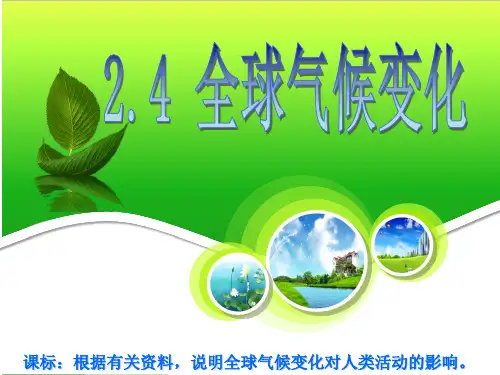 2.4 全球气候变化

课标：根据有关资料，说明全球气候变化对人类活动的影响。